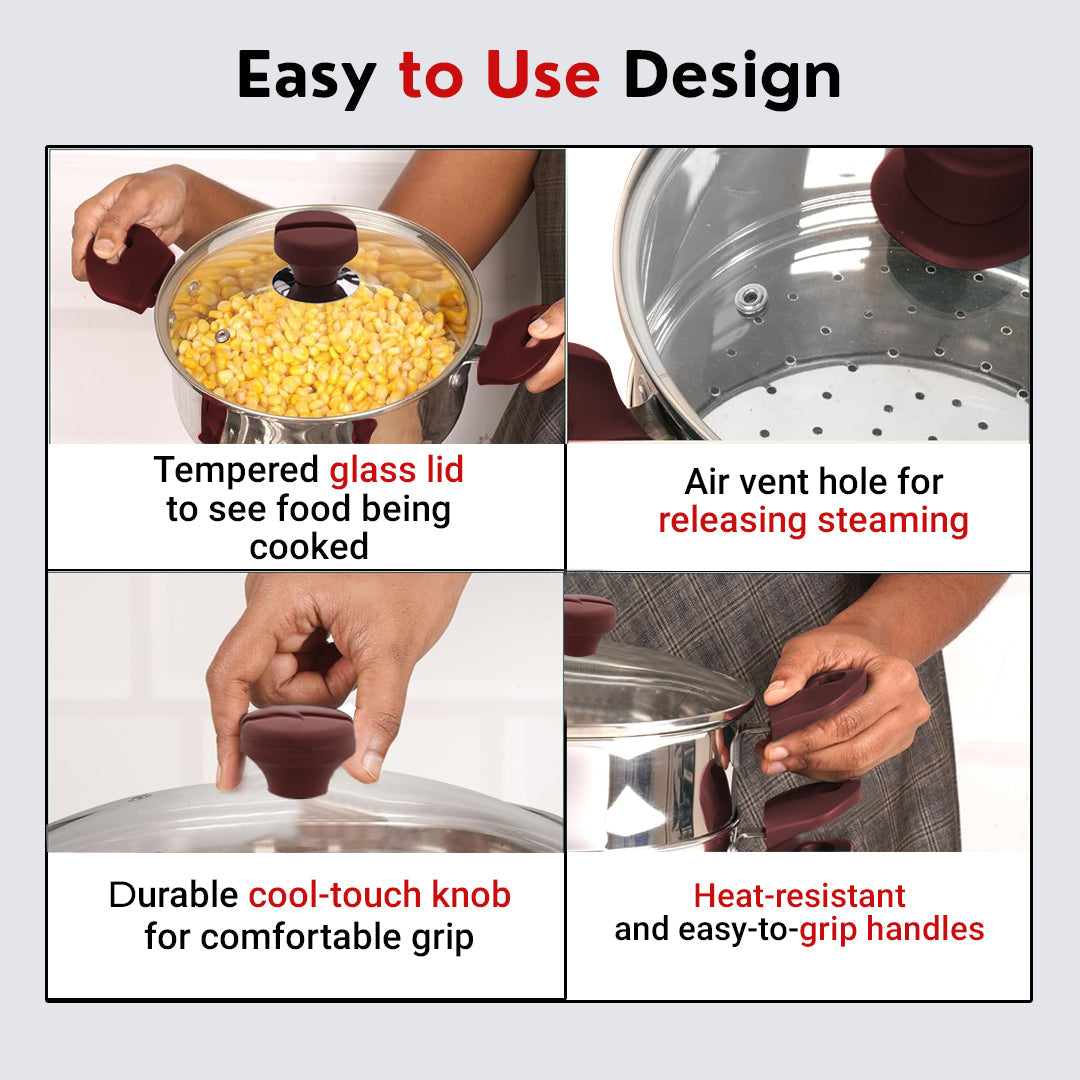 Easy to Use Design

Tempered glass lid to see food being cooked

Air vent hole for releasing steaming

Durable cool-touch knob for comfortable grip

Heat-resistant and easy-to-grip handles